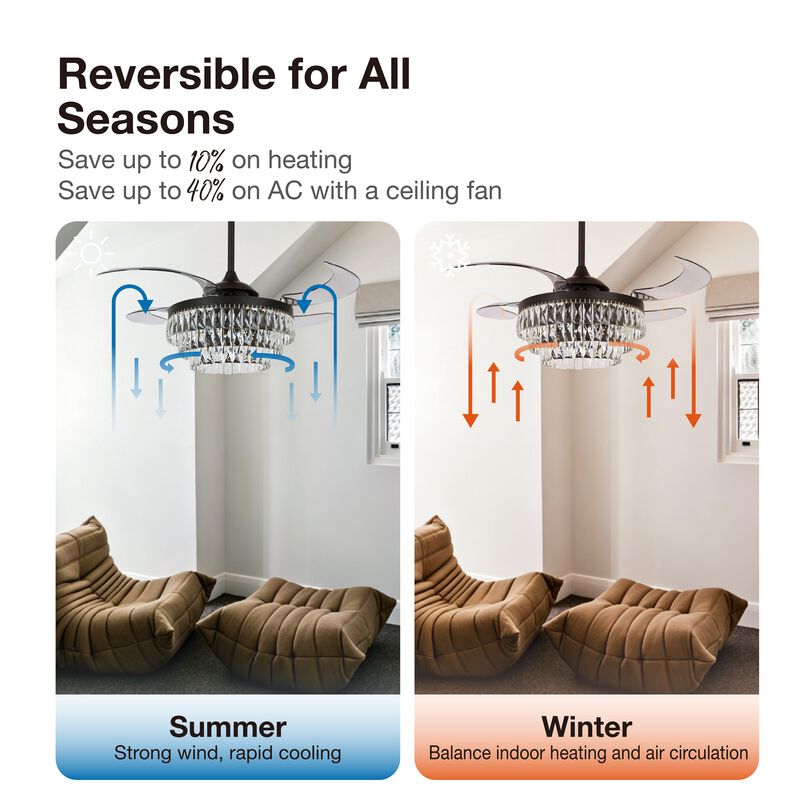 Reversible for All Seasons
Save up to 10% on heating
Save up to 40% on AC with a ceiling fan

Summer
Strong wind, rapid cooling

Winter
Balance indoor heating and air circulation